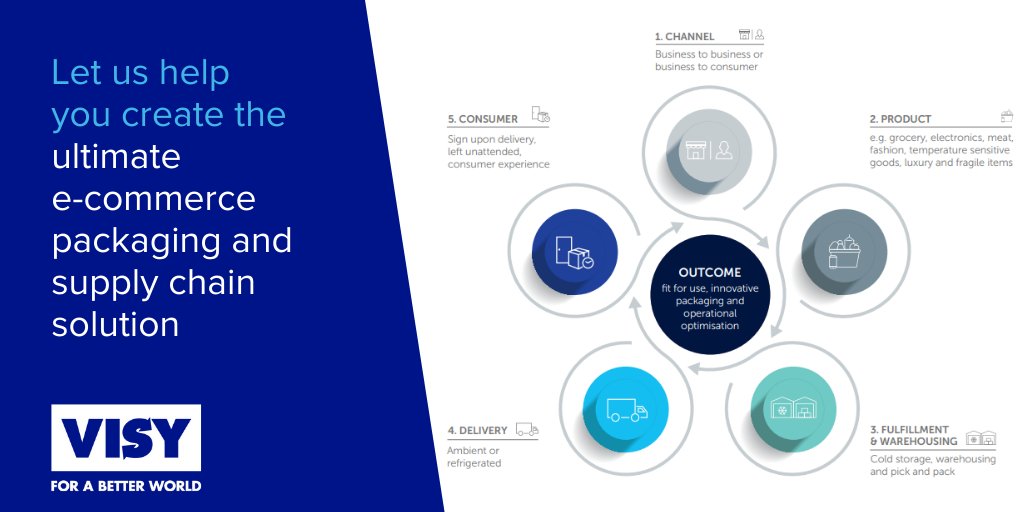 Let us help you create the ultimate e-commerce packaging and supply chain solution

VISY
FOR A BETTER WORLD

1. CHANNEL
Business to business or business to consumer

2. PRODUCT
e.g. grocery, electronics, meat, fashion, temperature sensitive goods, luxury and fragile items

3. FULFILLMENT & WAREHOUSING
Cold storage, warehousing and pick and pack

4. DELIVERY
Ambient or refrigerated

5. CONSUMER
Sign upon delivery, left unattended, consumer experience

OUTCOME
fit for use, innovative packaging and operational optimisation